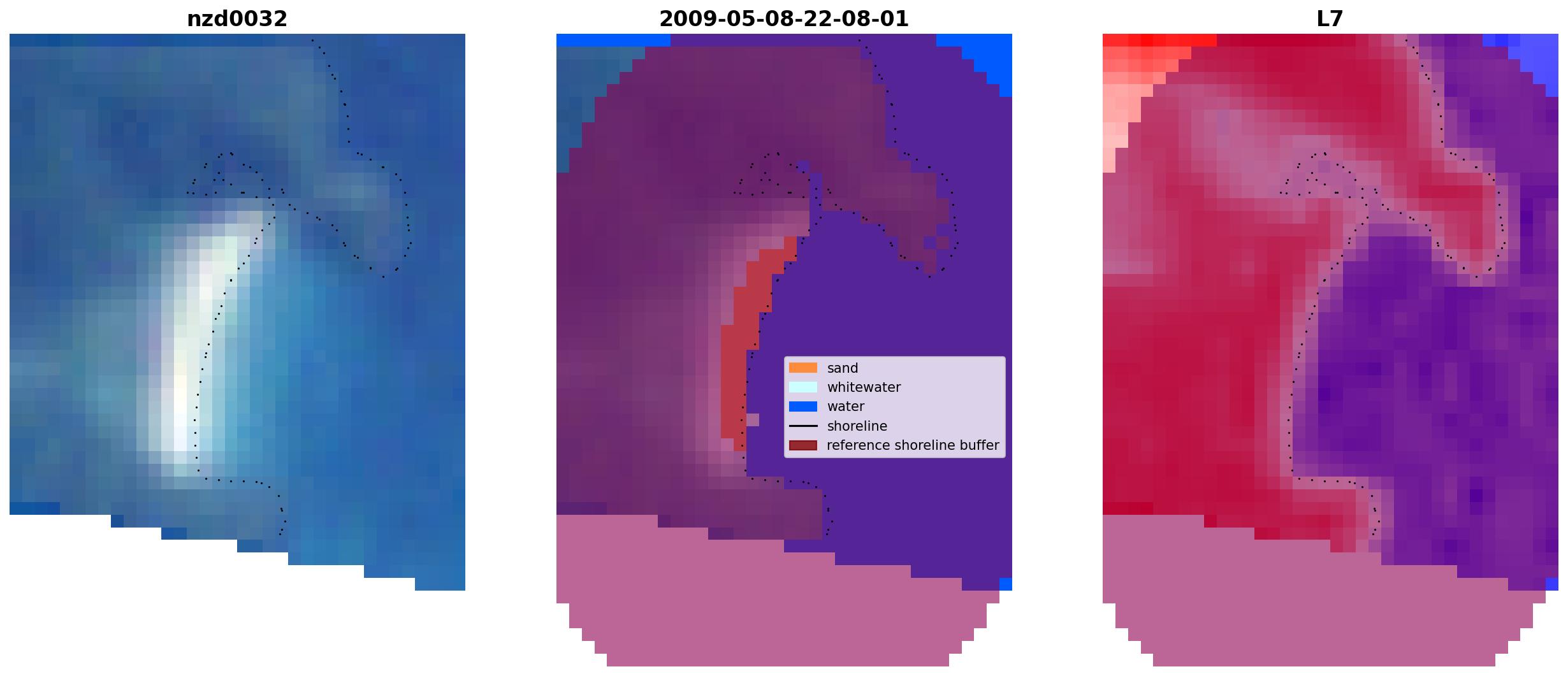 nzd0032

2009-05-08-22-08-01

L7

sand
whitewater
water
shoreline
reference shoreline buffer